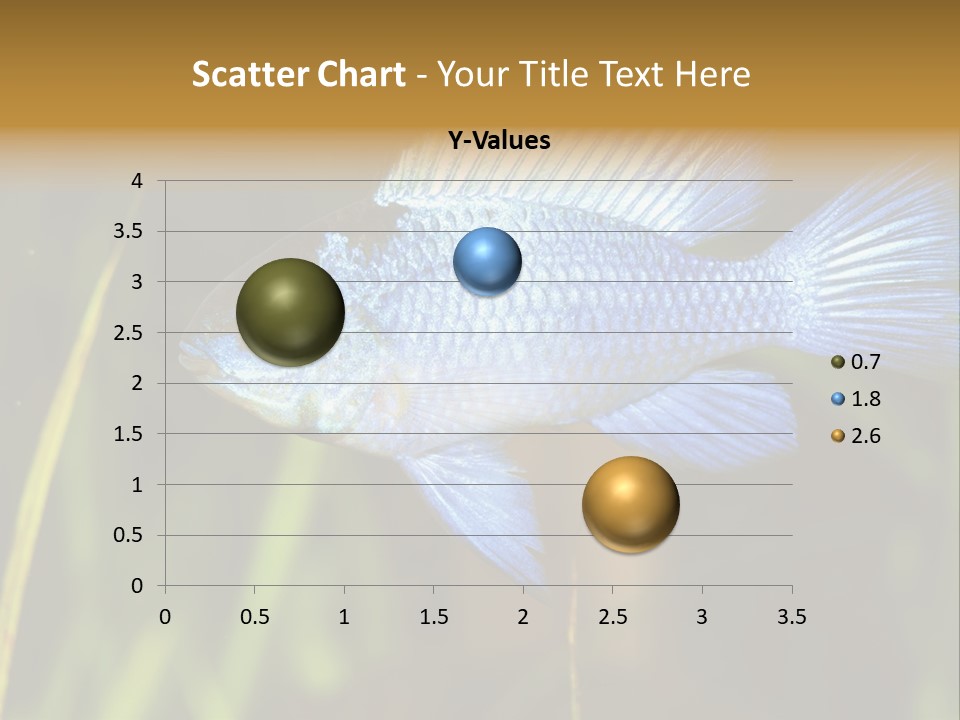 Scatter Chart - Your Title Text Here

Y-Values

4
3.5
3
2.5
2
1.5
1
0.5
0

0 0.5 1 1.5 2 2.5 3 3.5

0.7
1.8
2.6